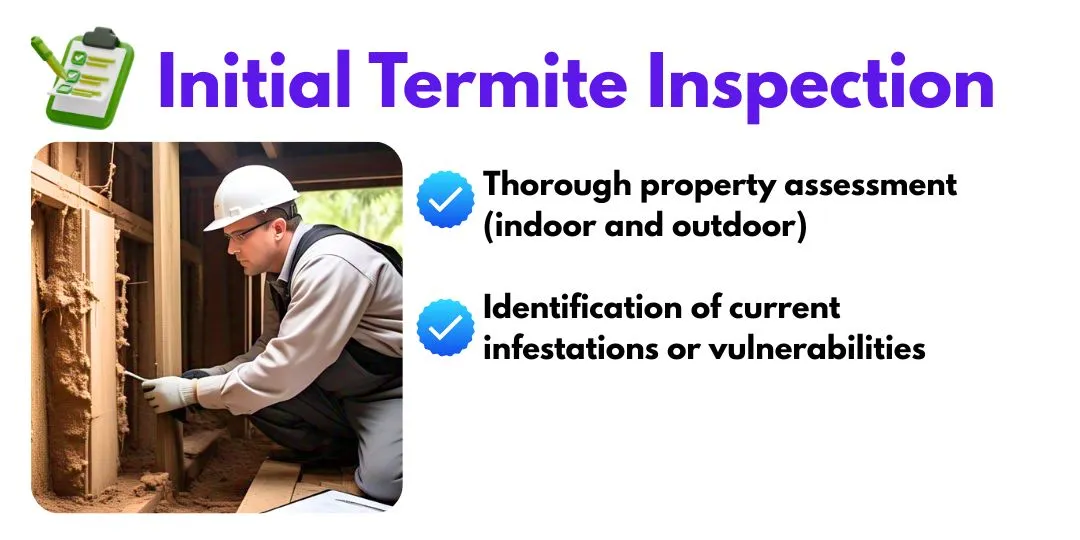 Initial Termite Inspection

Thorough property assessment (indoor and outdoor)

Identification of current infestations or vulnerabilities